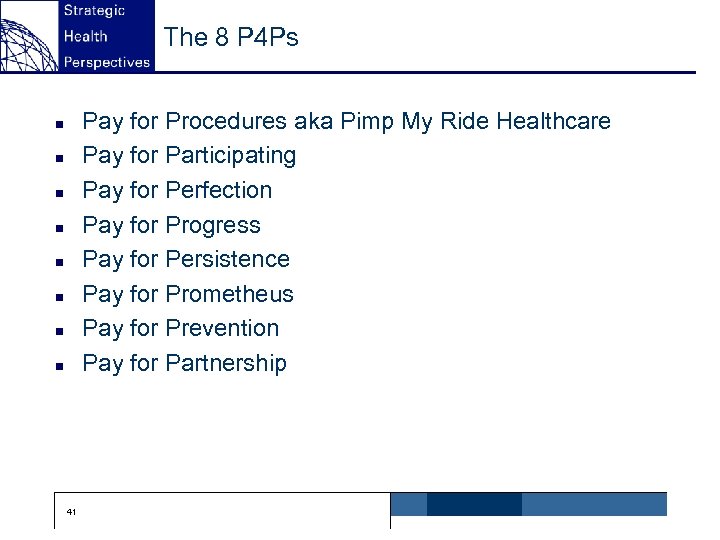 Strategic
Health
Perspectives

The 8 P4Ps

- Pay for Procedures aka Pimp My Ride Healthcare
- Pay for Participating
- Pay for Perfection
- Pay for Progress
- Pay for Persistence
- Pay for Prometheus
- Pay for Prevention
- Pay for Partnership

41